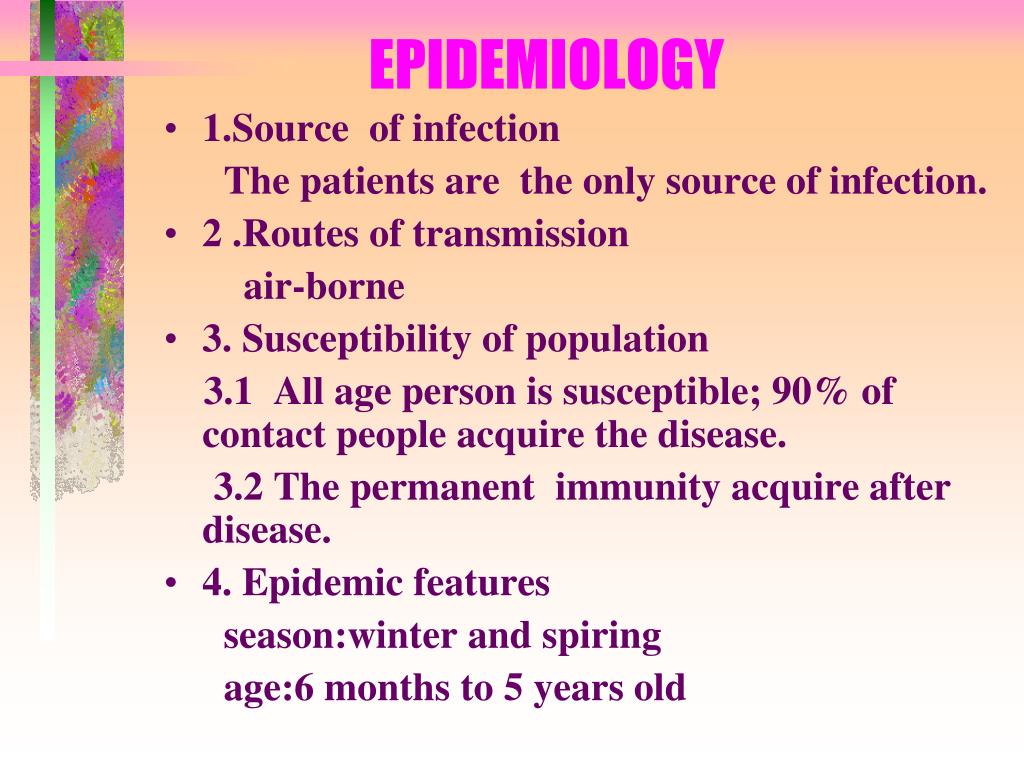 EPIDEMIOLOGY

• 1.Source of infection

The patients are the only source of infection.

• 2 .Routes of transmission

air-borne

• 3. Susceptibility of population

3.1 All age person is susceptible; 90% of contact people acquire the disease.

3.2 The permanent immunity acquire after disease.

• 4. Epidemic features

season:winter and spiring

age:6 months to 5 years old